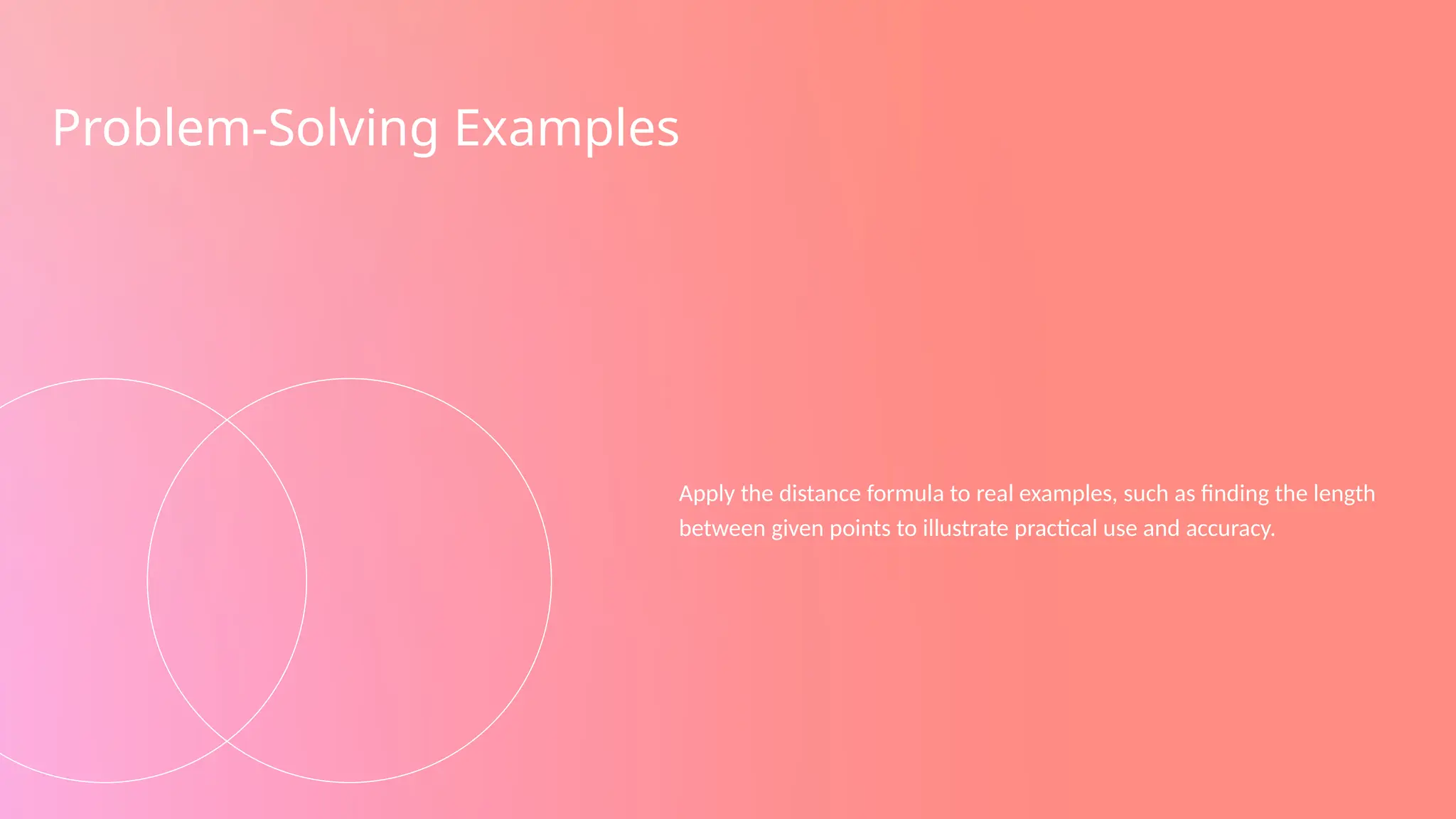 Problem-Solving Examples

Apply the distance formula to real examples, such as finding the length between given points to illustrate practical use and accuracy.